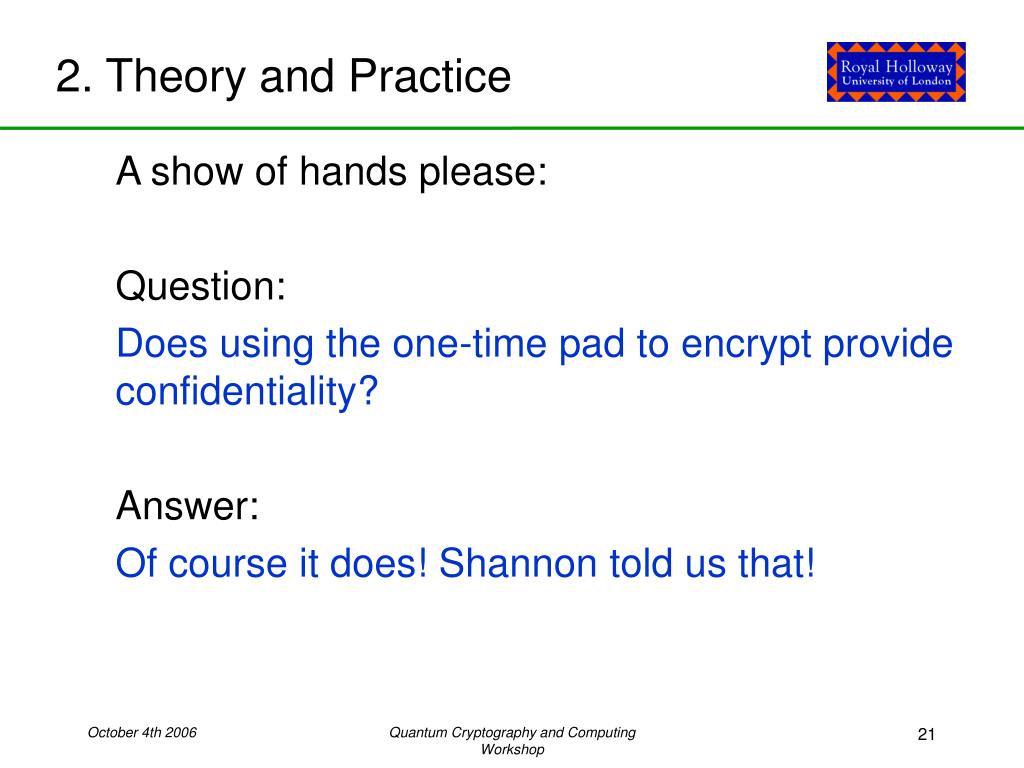 2. Theory and Practice

Royal Holloway
University of London

A show of hands please:

Question:

Does using the one-time pad to encrypt provide confidentiality?

Answer:

Of course it does! Shannon told us that!

October 4th 2006

Quantum Cryptography and Computing Workshop

21